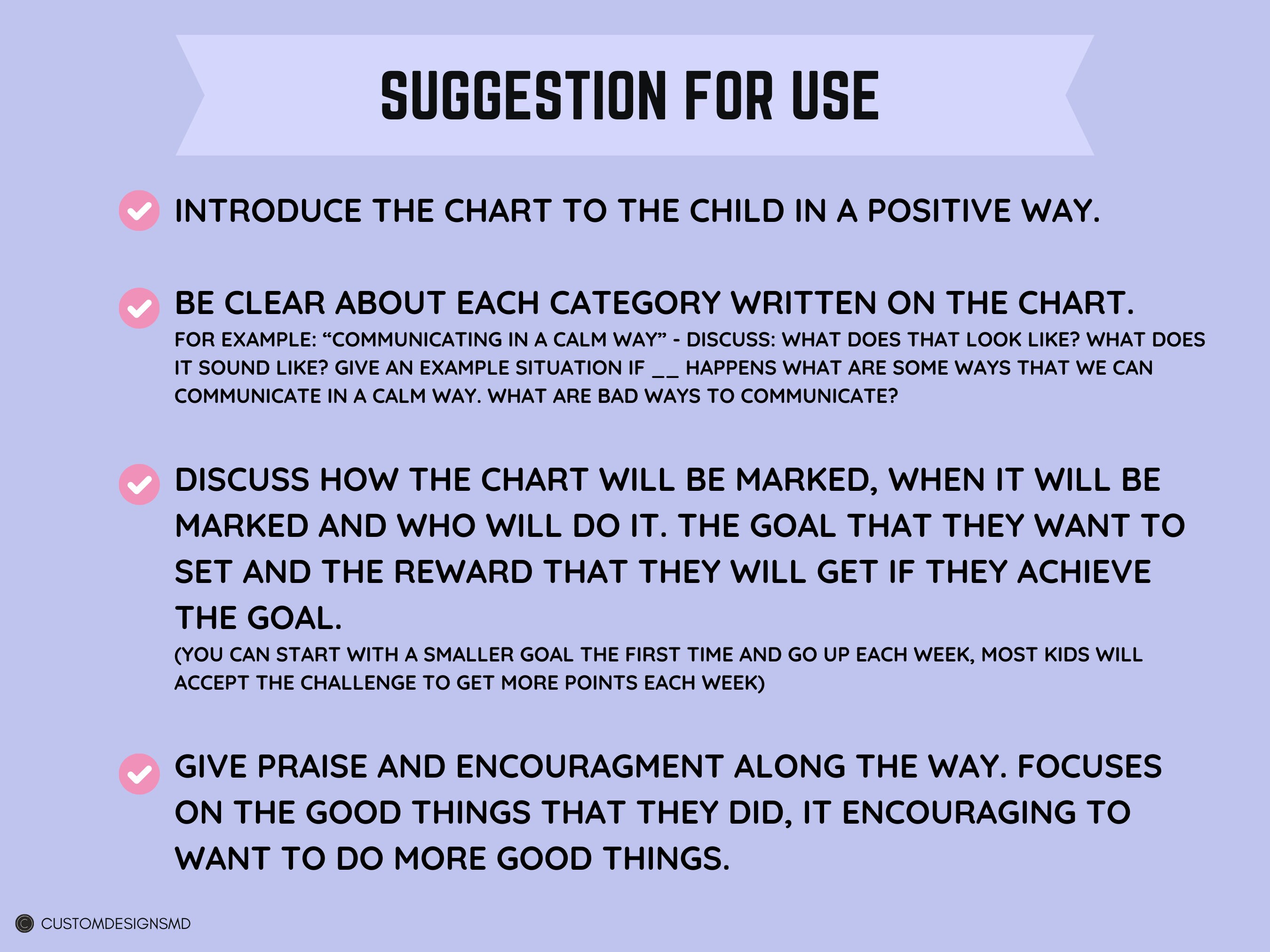 SUGGESTION FOR USE

INTRODUCE THE CHART TO THE CHILD IN A POSITIVE WAY.

BE CLEAR ABOUT EACH CATEGORY WRITTEN ON THE CHART.
FOR EXAMPLE: “COMMUNICATING IN A CALM WAY” - DISCUSS: WHAT DOES THAT LOOK LIKE? WHAT DOES IT SOUND LIKE? GIVE AN EXAMPLE SITUATION IF __ HAPPENS WHAT ARE SOME WAYS THAT WE CAN COMMUNICATE IN A CALM WAY. WHAT ARE BAD WAYS TO COMMUNICATE?

DISCUSS HOW THE CHART WILL BE MARKED, WHEN IT WILL BE MARKED AND WHO WILL DO IT. THE GOAL THAT THEY WANT TO SET AND THE REWARD THAT THEY WILL GET IF THEY ACHIEVE THE GOAL.
(YOU CAN START WITH A SMALLER GOAL THE FIRST TIME AND GO UP EACH WEEK, MOST KIDS WILL ACCEPT THE CHALLENGE TO GET MORE POINTS EACH WEEK)

GIVE PRAISE AND ENCOURAGMENT ALONG THE WAY. FOCUSES ON THE GOOD THINGS THAT THEY DID, IT ENCOURAGING TO WANT TO DO MORE GOOD THINGS.

CUSTOMDESIGNSMD